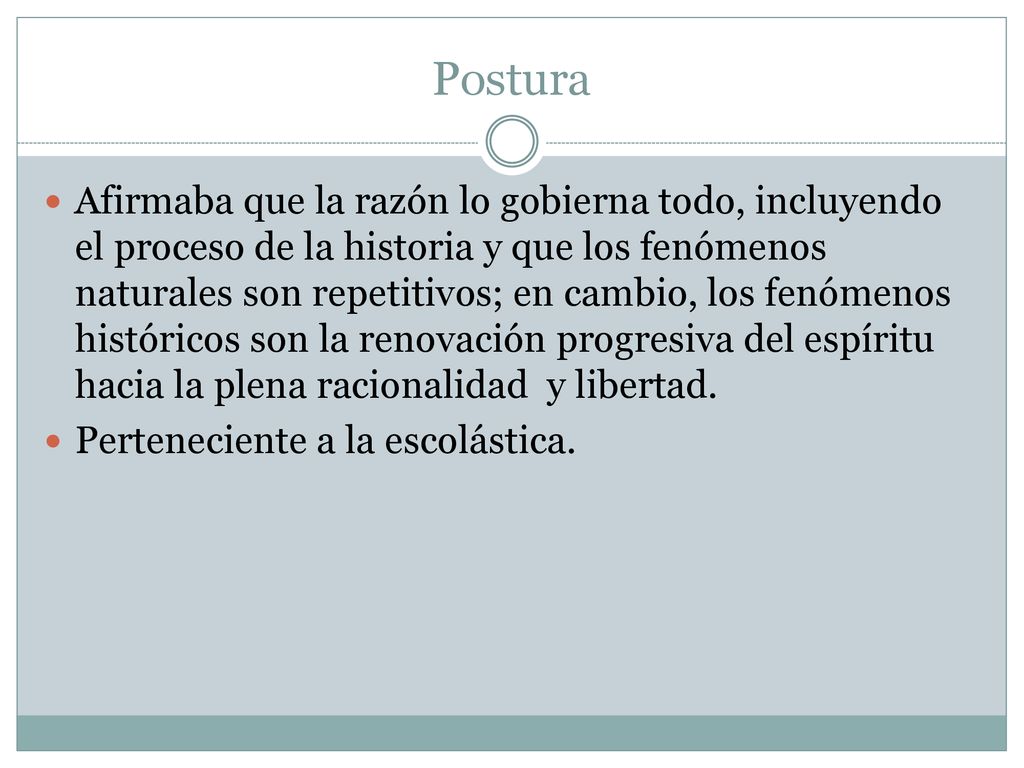 Postura

Afirmaba que la razón lo gobierna todo, incluyendo el proceso de la historia y que los fenómenos naturales son repetitivos; en cambio, los fenómenos históricos son la renovación progresiva del espíritu hacia la plena racionalidad  y libertad.

Perteneciente a la escolástica.